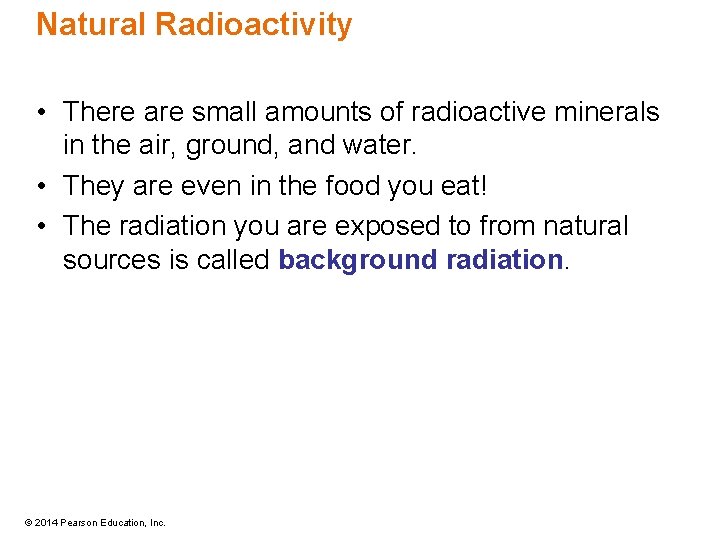 Natural Radioactivity

• There are small amounts of radioactive minerals in the air, ground, and water.

• They are even in the food you eat!

• The radiation you are exposed to from natural sources is called background radiation.

© 2014 Pearson Education, Inc.